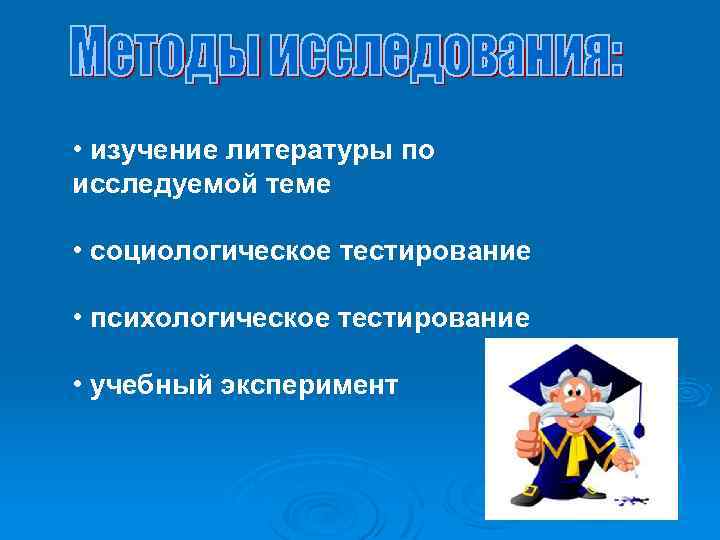 Методы исследования:

• изучение литературы по исследуемой теме

• социологическое тестирование

• психологическое тестирование

• учебный эксперимент